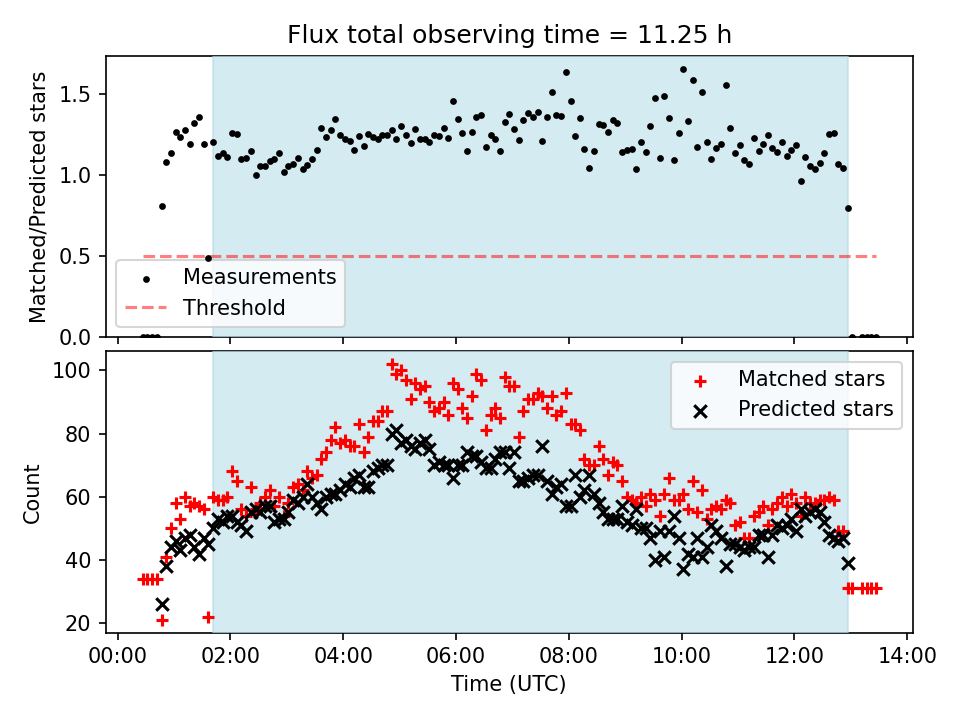 Flux total observing time = 11.25 h

Matched/Predicted stars

1.5
1.0
0.5
0.0

Measurements
Threshold

Count

100
80
60
40
20

Matched stars
Predicted stars

00:00 02:00 04:00 06:00 08:00 10:00 12:00 14:00

Time (UTC)